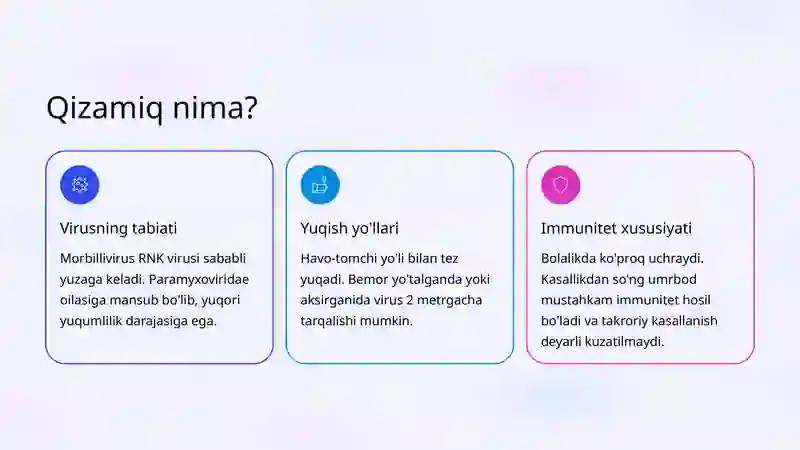 Qizamiq nima?

Virusning tabiati

Morbillivirus RNK virusi sababli yuzaga keladi. Paramyxoviridae oilasiga mansub bo'lib, yuqori yuqumlilik darajasiga ega.

Yuqish yo'llari

Havo-tomchi yo'li bilan tez yuqadi. Bemor yo'talganda yoki aksirganida virus 2 metrgacha tarqalishi mumkin.

Immunitet xususiyati

Bolalikda ko'proq uchraydi. Kasallikdan so'ng umrbod mustahkam immunitet hosil bo'ladi va takroriy kasallanish deyarli kuzatilmaydi.